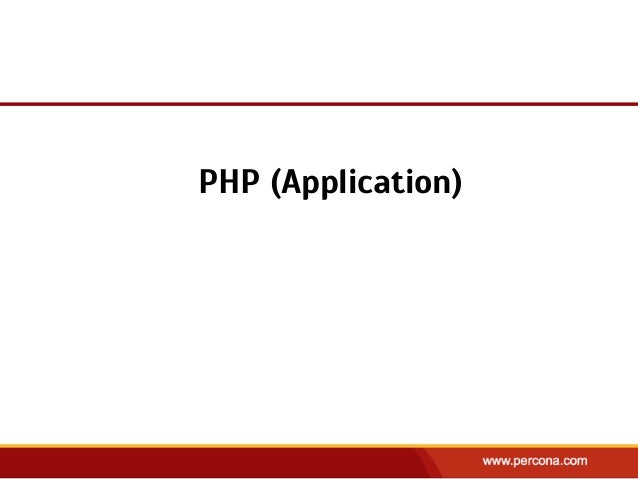 PHP (Application)

www.percona.com